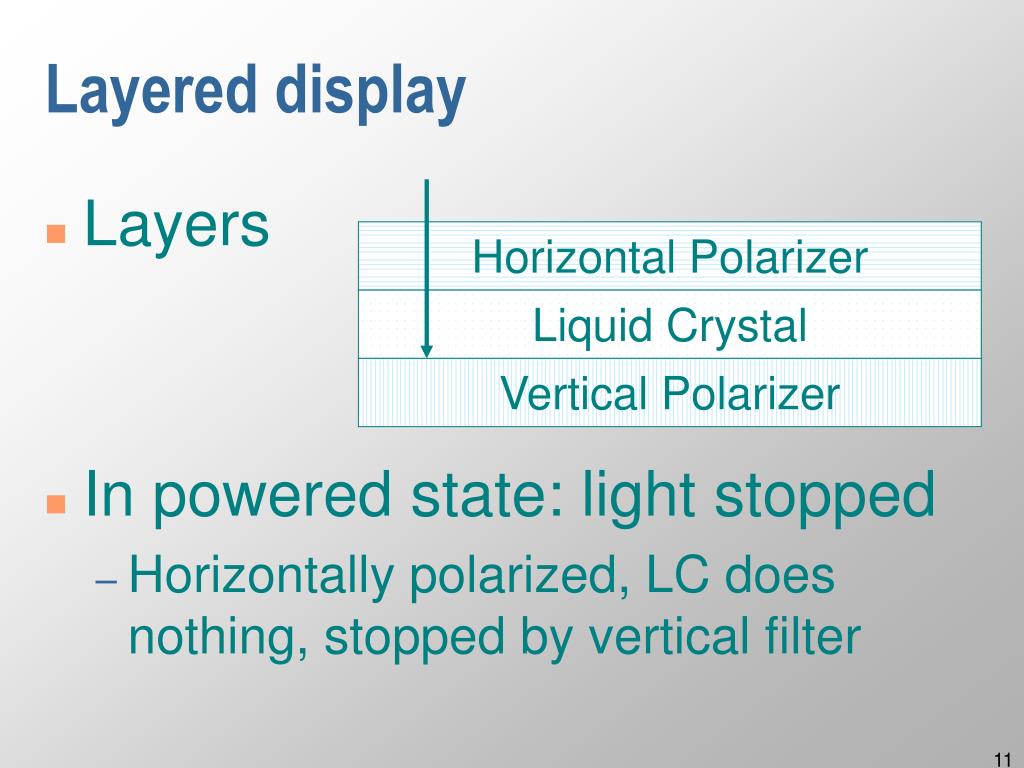 Layered display

Layers

Horizontal Polarizer
Liquid Crystal
Vertical Polarizer

In powered state: light stopped
– Horizontally polarized, LC does nothing, stopped by vertical filter

11